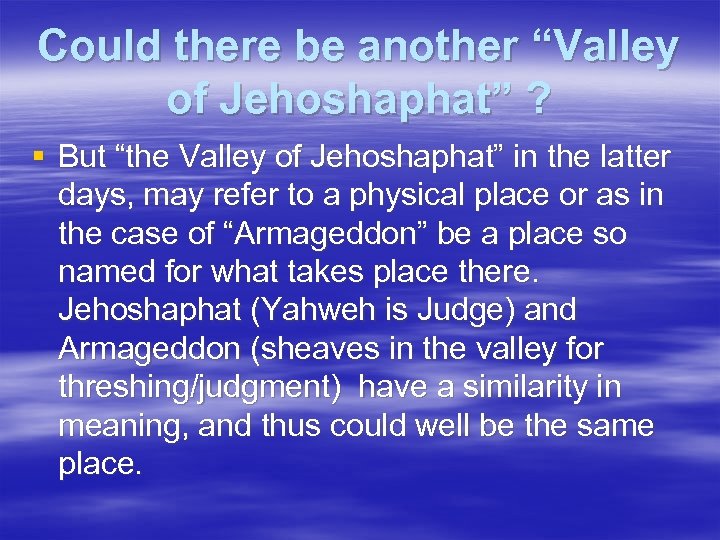 Could there be another “Valley of Jehoshaphat” ?

▪ But “the Valley of Jehoshaphat” in the latter days, may refer to a physical place or as in the case of “Armageddon” be a place so named for what takes place there. Jehoshaphat (Yahweh is Judge) and Armageddon (sheaves in the valley for threshing/judgment) have a similarity in meaning, and thus could well be the same place.